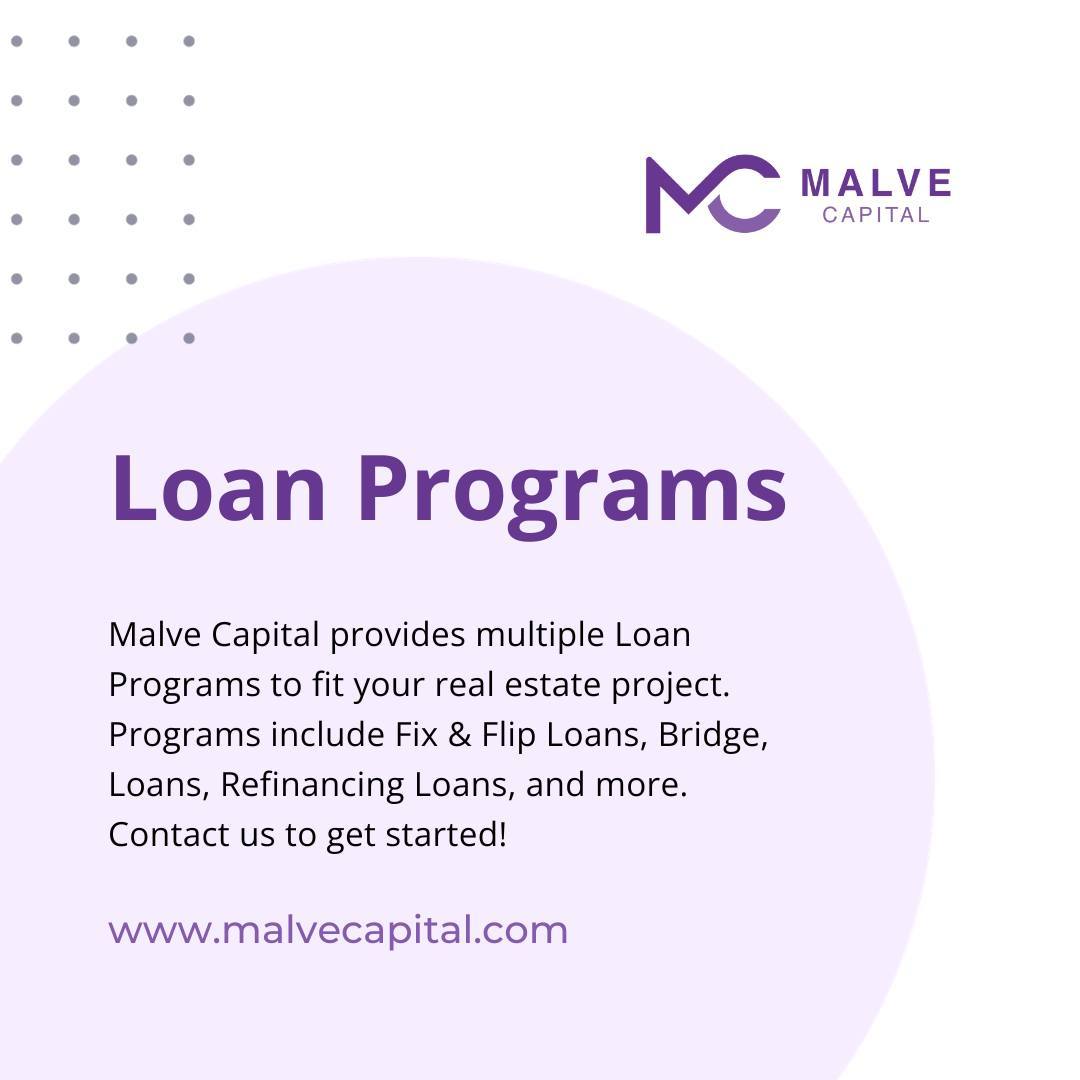 MC MALVE CAPITAL

Loan Programs

Malve Capital provides multiple Loan Programs to fit your real estate project. Programs include Fix & Flip Loans, Bridge, Loans, Refinancing Loans, and more. Contact us to get started!

www.malvecapital.com